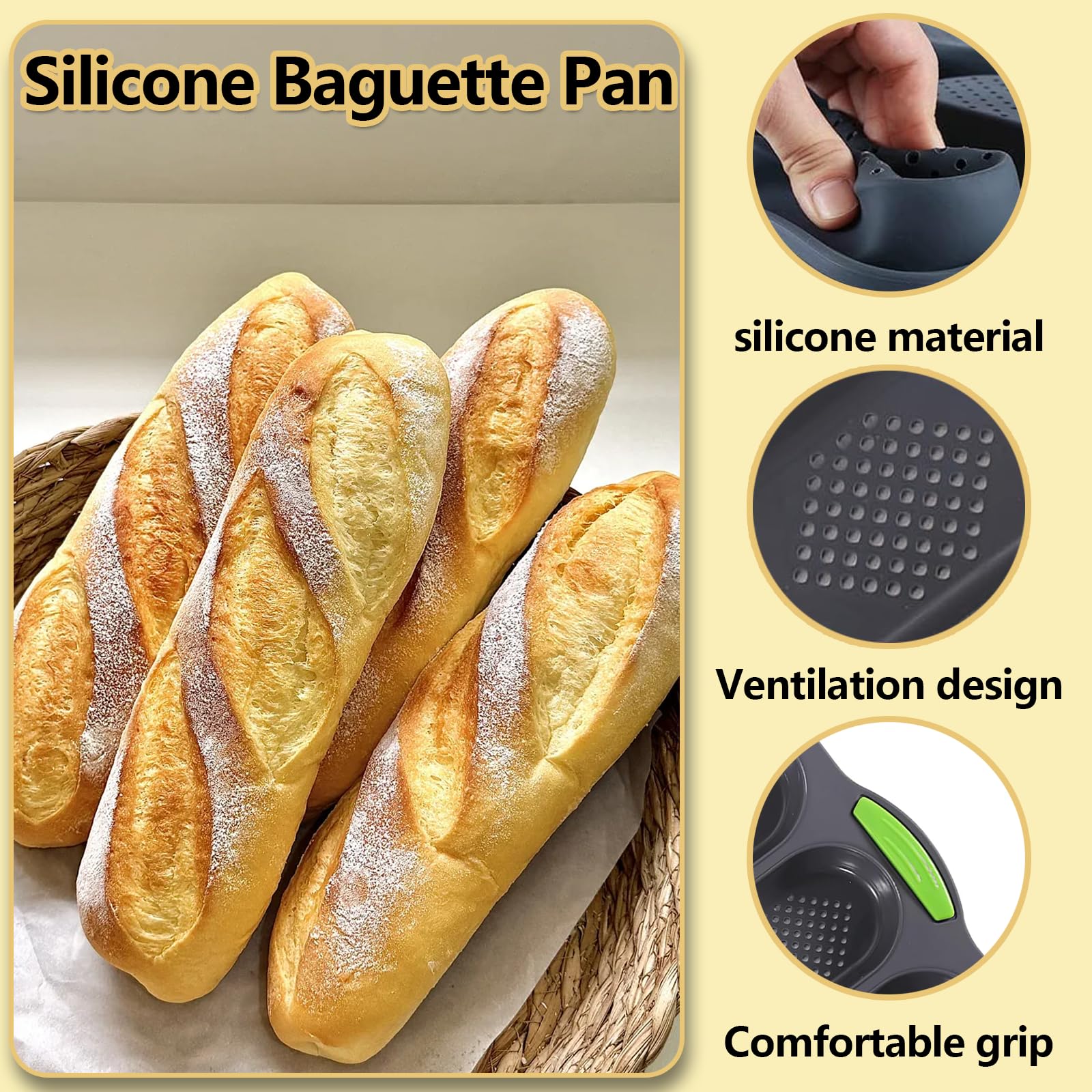 Silicone Baguette Pan

silicone material

Ventilation design

Comfortable grip